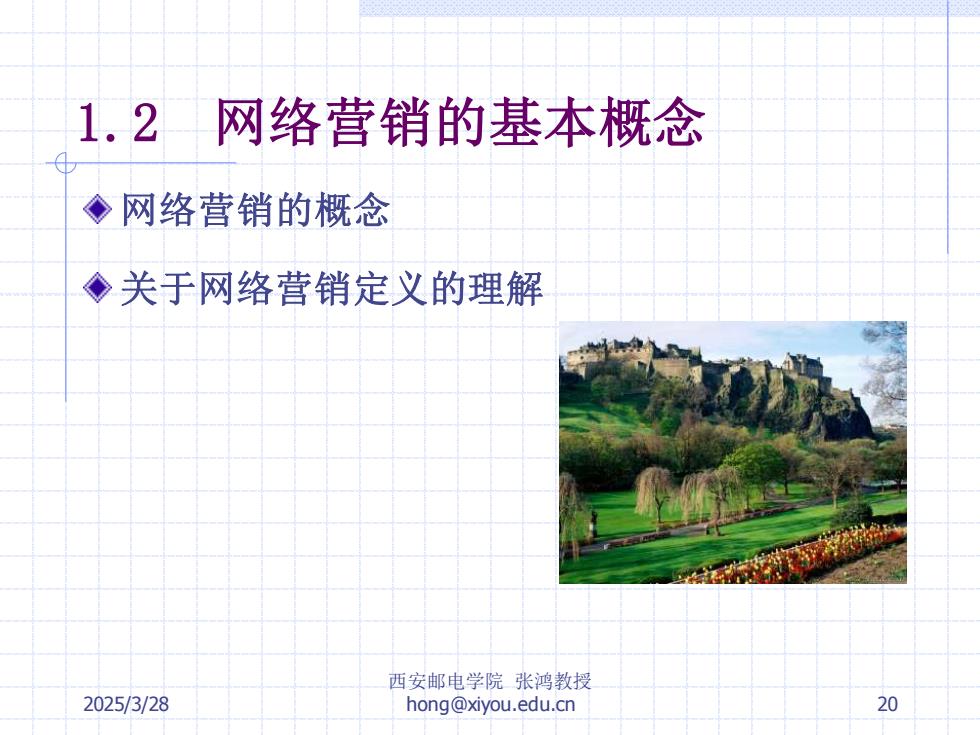 1.2 网络营销的基本概念

网络营销的概念

关于网络营销定义的理解

2025/3/28

西安邮电学院 张鸿教授
hong@xiyou.edu.cn

20